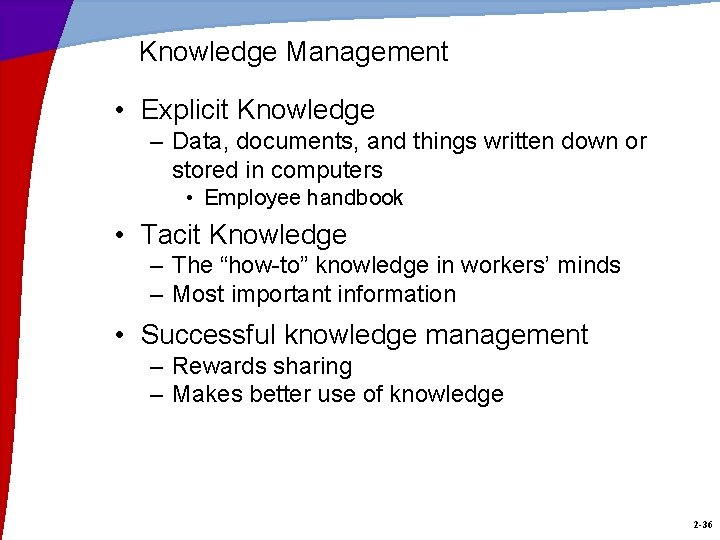 Knowledge Management

• Explicit Knowledge
– Data, documents, and things written down or stored in computers
• Employee handbook

• Tacit Knowledge
– The “how-to” knowledge in workers’ minds
– Most important information

• Successful knowledge management
– Rewards sharing
– Makes better use of knowledge

2-36